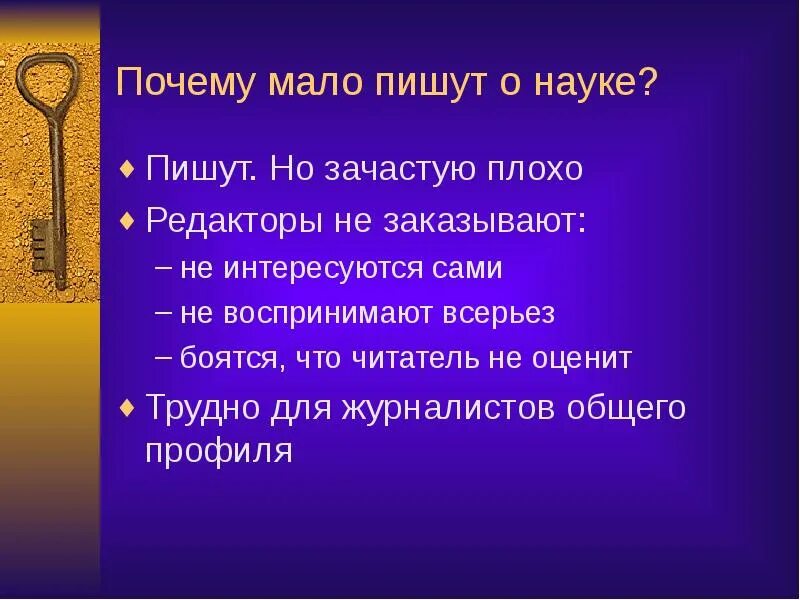 Почему мало пишут о науке?

♦ Пишут. Но зачастую плохо
♦ Редакторы не заказывают:
– не интересуются сами
– не воспринимают всерьез
– боятся, что читатель не оценит
♦ Трудно для журналистов общего профиля